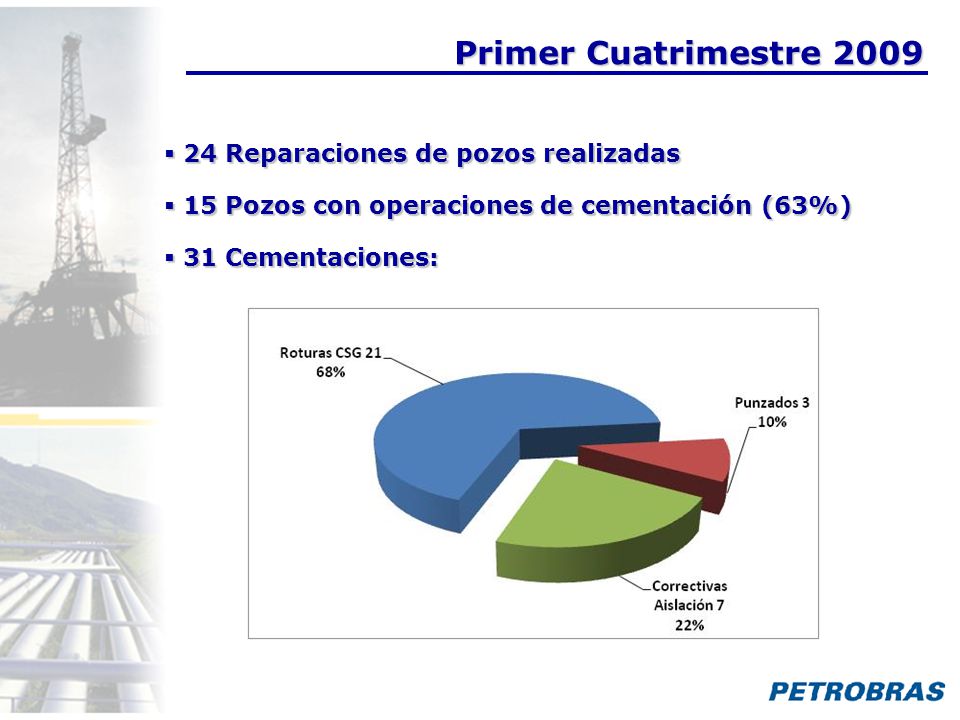 Primer Cuatrimestre 2009

▪ 24 Reparaciones de pozos realizadas

▪ 15 Pozos con operaciones de cementación (63%)

▪ 31 Cementaciones:

Roturas CSG 21
68%

Punzados 3
10%

Correctivas
Aislación 7
22%

PETROBRAS